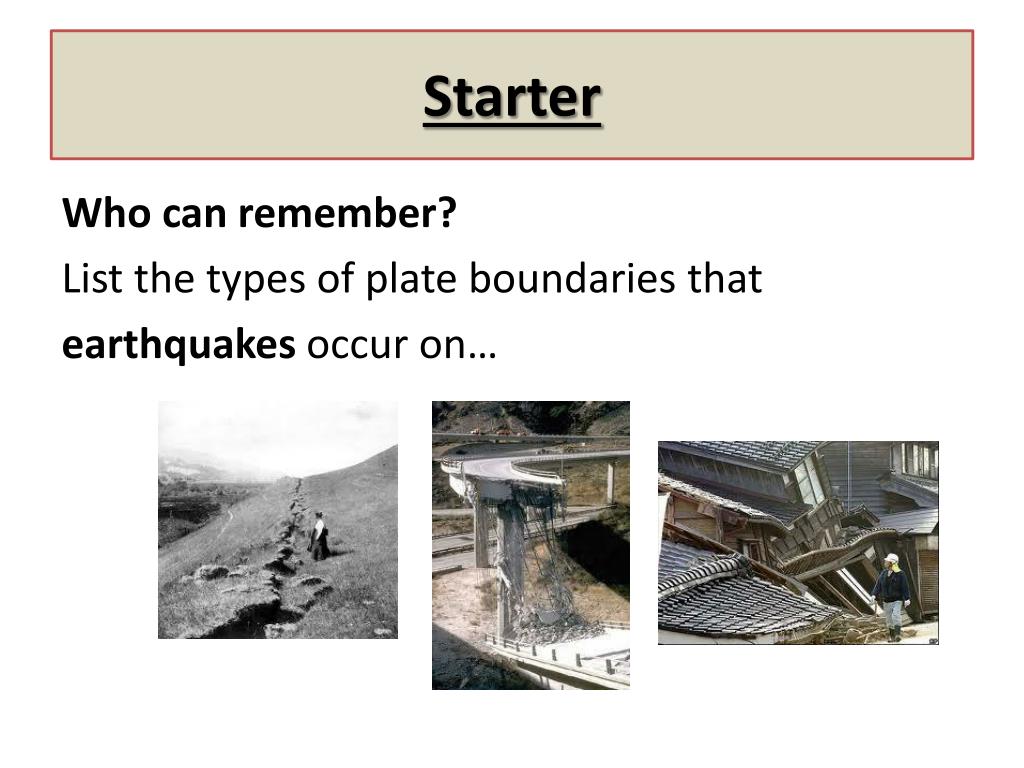 Starter

Who can remember?

List the types of plate boundaries that earthquakes occur on…